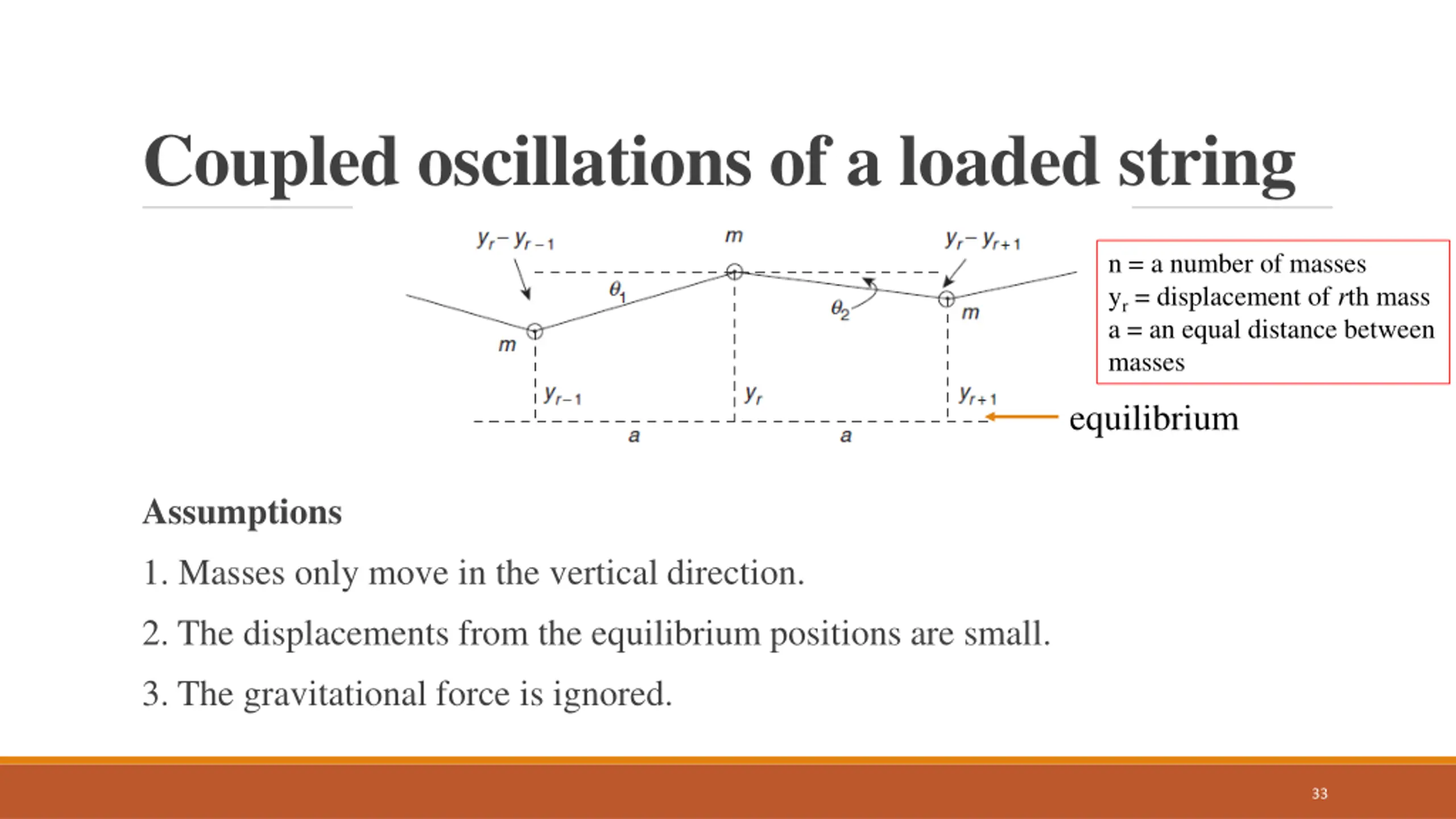 Coupled oscillations of a loaded string

$y_r - y_{r-1}$

$m$

$y_r - y_{r+1}$

$\theta_1$

$\theta_2$

$m$

$m$

$y_{r-1}$

$y_r$

$y_{r+1}$

$a$

$a$

equilibrium

n = a number of masses
$y_r$ = displacement of $r$th mass
a = an equal distance between masses

Assumptions

1. Masses only move in the vertical direction.

2. The displacements from the equilibrium positions are small.

3. The gravitational force is ignored.

33